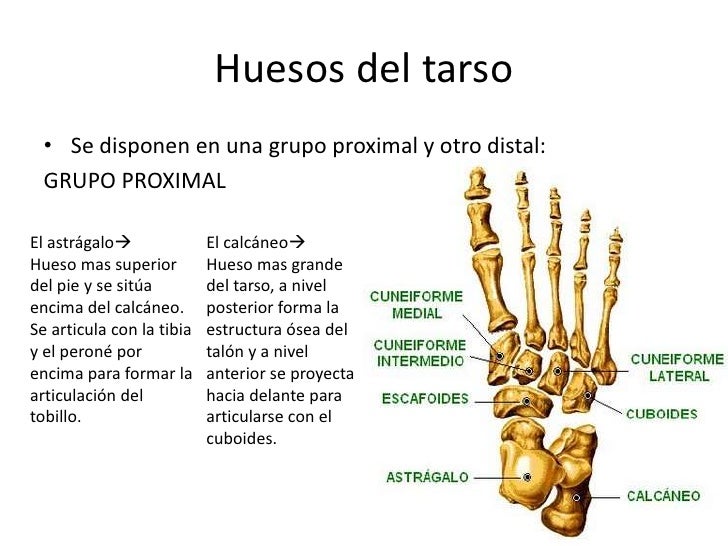 Huesos del tarso

• Se disponen en una grupo proximal y otro distal:

GRUPO PROXIMAL

El astrágalo→ Hueso mas superior del pie y se sitúa encima del calcáneo. Se articula con la tibia y el peroné por encima para formar la articulación del tobillo.

El calcáneo→ Hueso mas grande del tarso, a nivel posterior forma la estructura ósea del talón y a nivel anterior se proyecta hacia delante para articularse con el cuboides.

CUNEIFORME MEDIAL

CUNEIFORME INTERMEDIO

ESCAFOIDES

ASTRÁGALO

CUNEIFORME LATERAL

CUBOIDES

CALCÁNEO